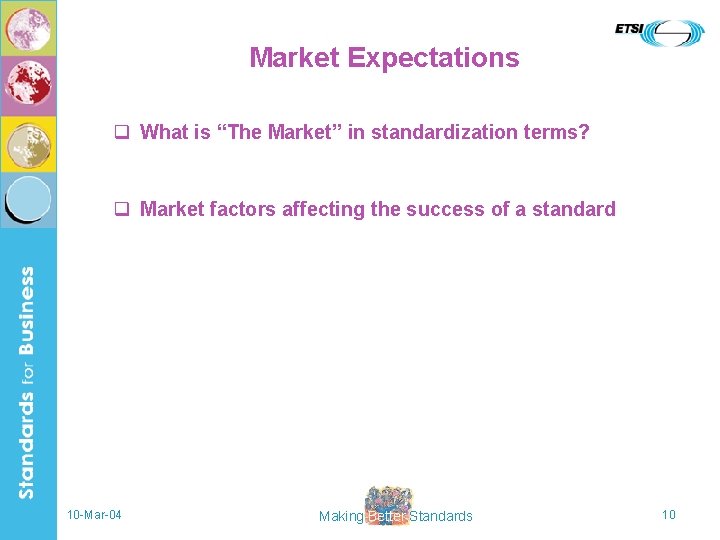 ETSI

Market Expectations

❑ What is “The Market” in standardization terms?

❑ Market factors affecting the success of a standard

Standards for Business

10-Mar-04

Making Better Standards

10